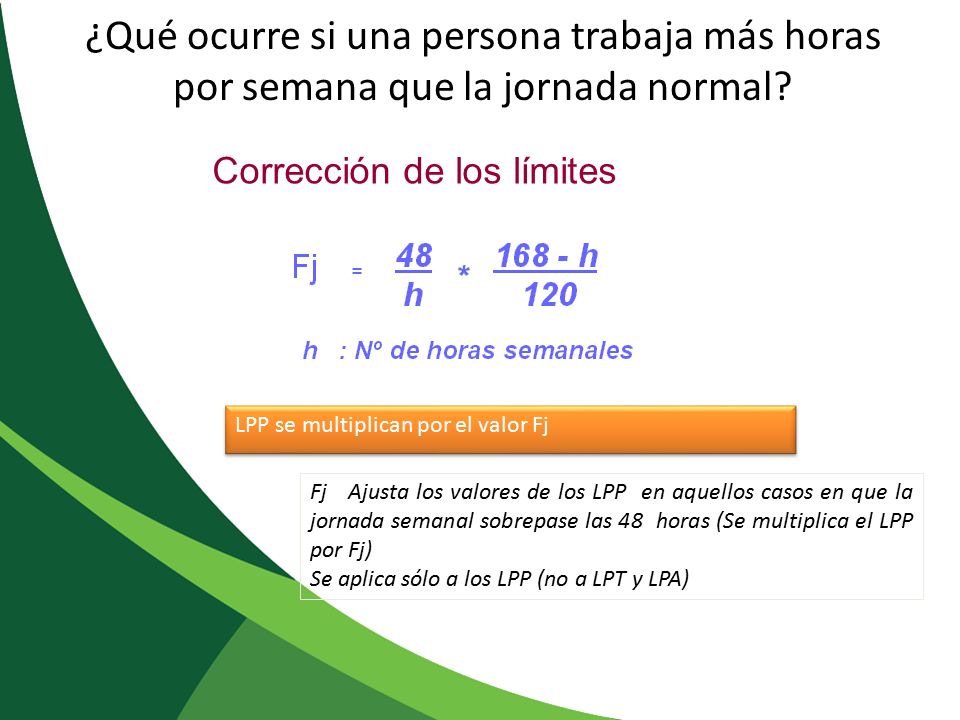 ¿Qué ocurre si una persona trabaja más horas por semana que la jornada normal?

Corrección de los límites

$Fj = \frac{48}{h} * \frac{168 - h}{120}$

h : Nº de horas semanales

LPP se multiplican por el valor Fj

Fj Ajusta los valores de los LPP en aquellos casos en que la jornada semanal sobrepase las 48 horas (Se multiplica el LPP por Fj)
Se aplica sólo a los LPP (no a LPT y LPA)